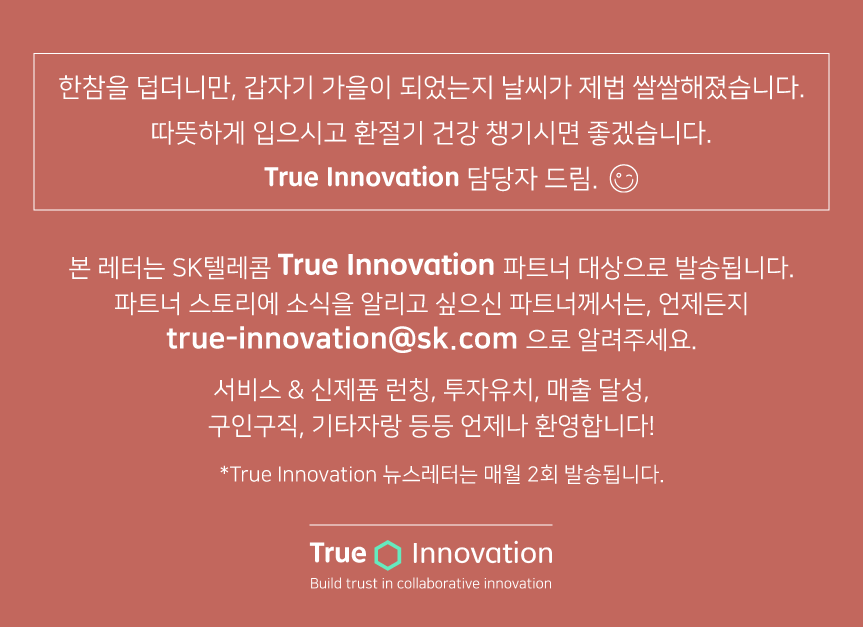 한참을 덥더니만, 갑자기 가을이 되었는지 날씨가 제법 쌀쌀해졌습니다.
따뜻하게 입으시고 환절기 건강 챙기시면 좋겠습니다.
True Innovation 담당자 드림.

본 레터는 SK텔레콤 True Innovation 파트너 대상으로 발송됩니다.
파트너 스토리에 소식을 알리고 싶으신 파트너께서는, 언제든지
true-innovation@sk.com 으로 알려주세요.

서비스 & 신제품 런칭, 투자유치, 매출 달성,
구인구직, 기타자랑 등등 언제나 환영합니다!

*True Innovation 뉴스레터는 매월 2회 발송됩니다.

True Innovation
Build trust in collaborative innovation